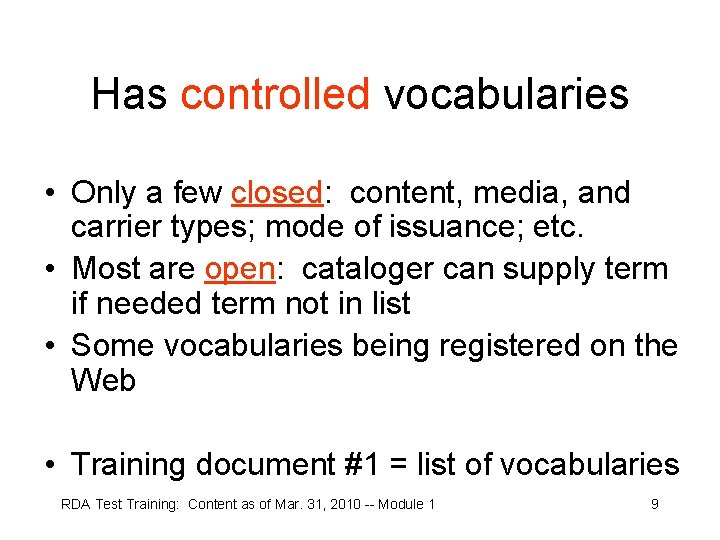 Has controlled vocabularies

• Only a few closed: content, media, and carrier types; mode of issuance; etc.
• Most are open: cataloger can supply term if needed term not in list
• Some vocabularies being registered on the Web

• Training document #1 = list of vocabularies

RDA Test Training: Content as of Mar. 31, 2010 -- Module 1

9